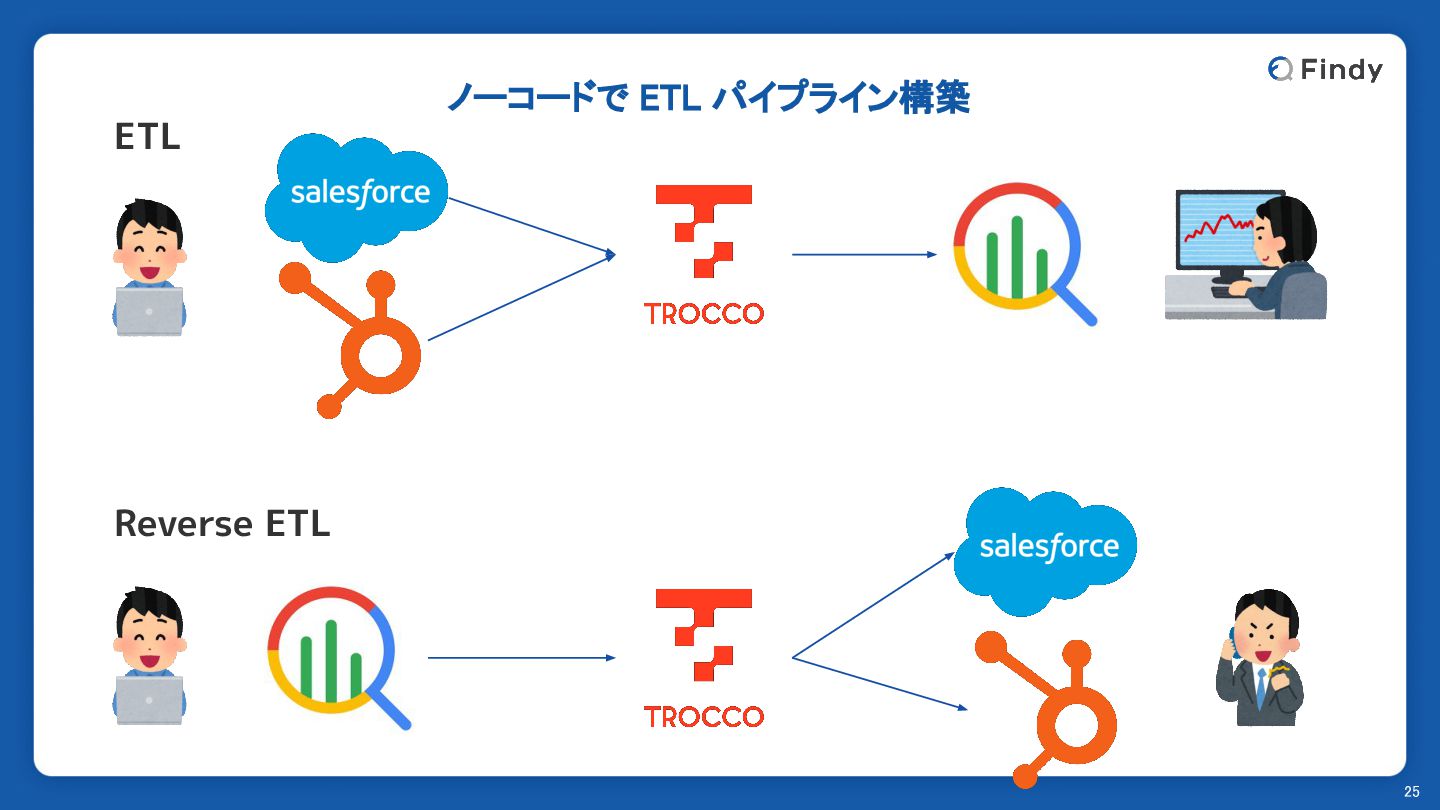 Findy

ノーコードで ETL パイプライン構築

ETL

salesforce

TROCCO

Reverse ETL

TROCCO

salesforce

25